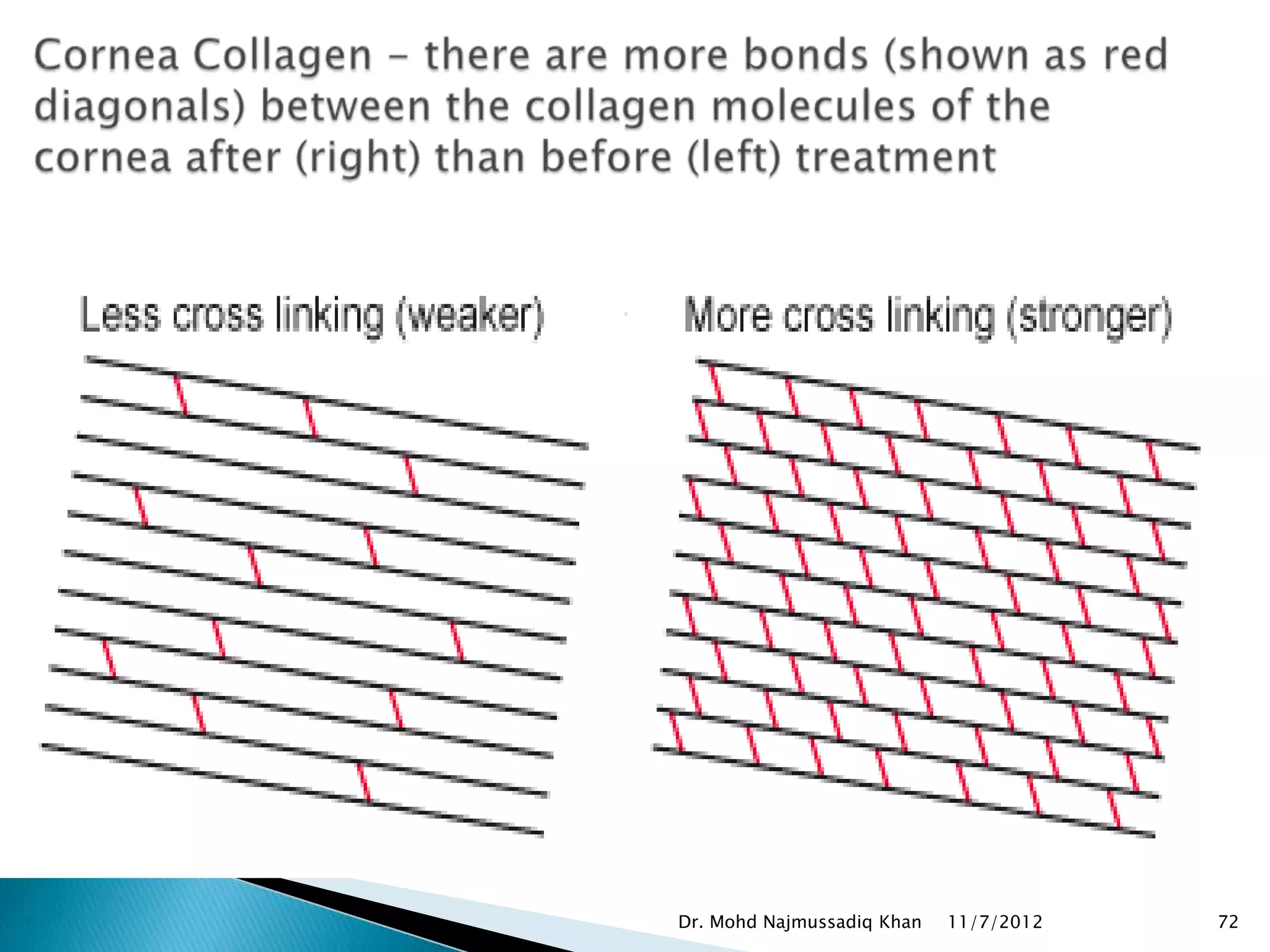 Cornea Collagen – there are more bonds (shown as red diagonals) between the collagen molecules of the cornea after (right) than before (left) treatment

Less cross linking (weaker)

More cross linking (stronger)

Dr. Mohd Najmussadiq Khan 11/7/2012 72